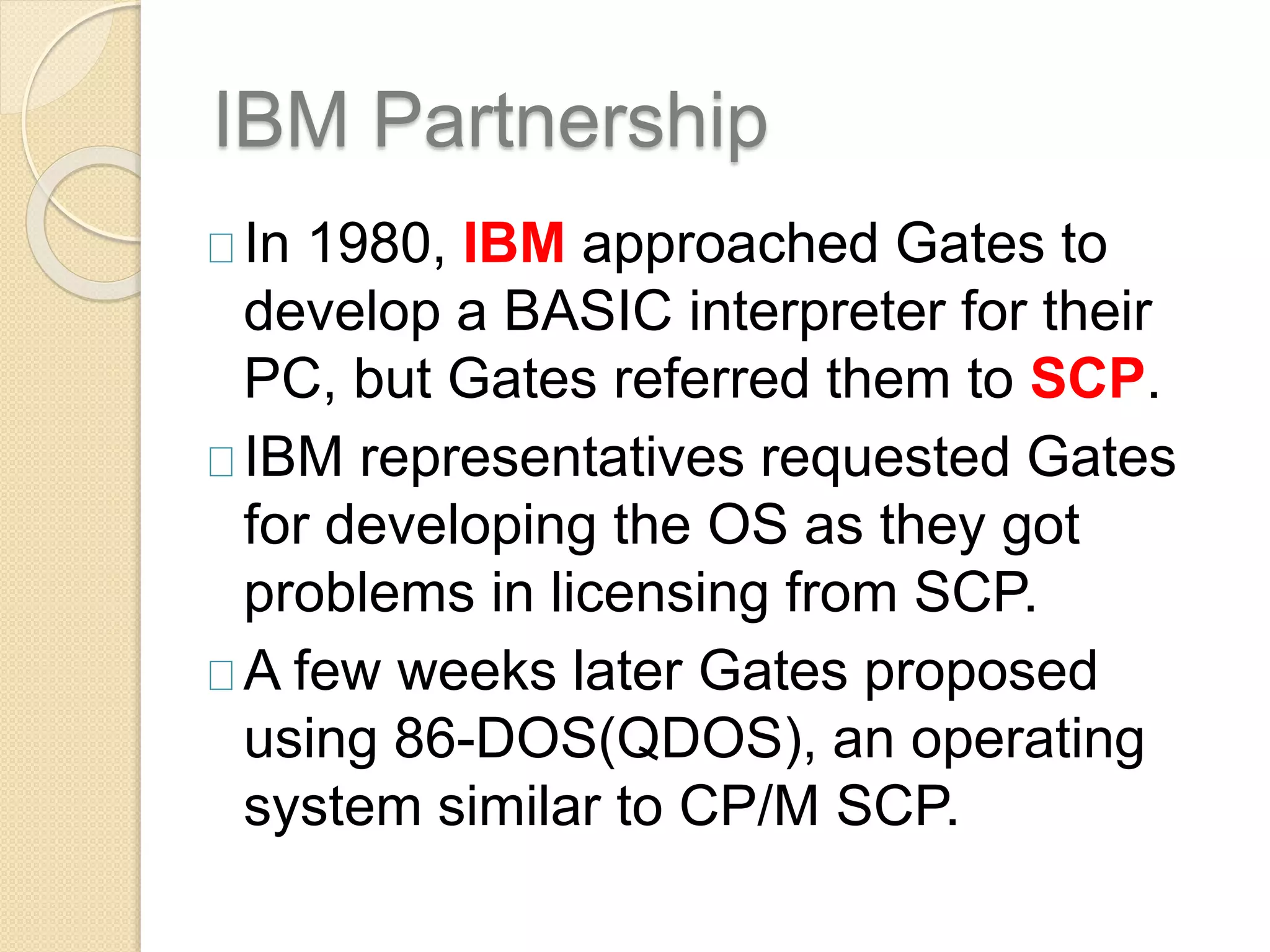 IBM Partnership

In 1980, IBM approached Gates to develop a BASIC interpreter for their PC, but Gates referred them to SCP.

IBM representatives requested Gates for developing the OS as they got problems in licensing from SCP.

A few weeks later Gates proposed using 86-DOS(QDOS), an operating system similar to CP/M SCP.